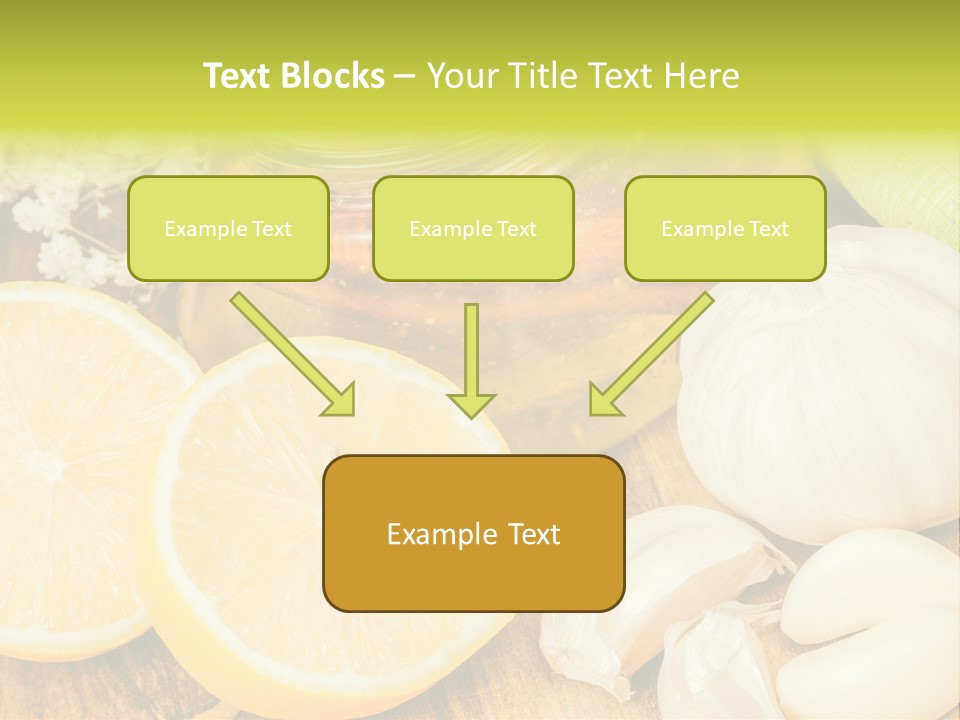 Text Blocks – Your Title Text Here

Example Text

Example Text

Example Text

Example Text